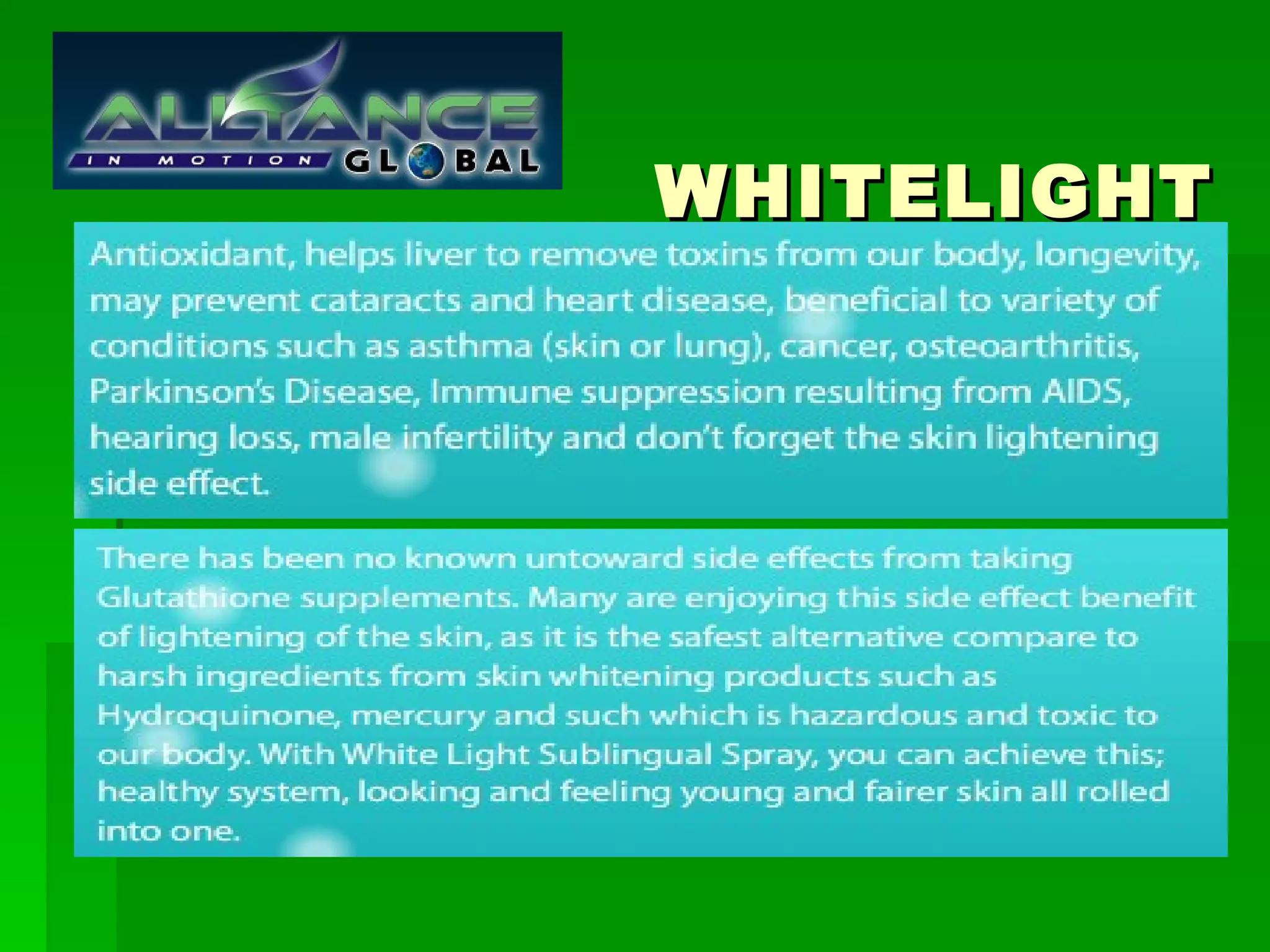 ALLIANCE
IN MOTION GLOBAL

WHITELIGHT

Antioxidant, helps liver to remove toxins from our body, longevity, may prevent cataracts and heart disease, beneficial to variety of conditions such as asthma (skin or lung), cancer, osteoarthritis, Parkinson's Disease, Immune suppression resulting from AIDS, hearing loss, male infertility and don't forget the skin lightening side effect.

There has been no known untoward side effects from taking Glutathione supplements. Many are enjoying this side effect benefit of lightening of the skin, as it is the safest alternative compare to harsh ingredients from skin whitening products such as Hydroquinone, mercury and such which is hazardous and toxic to our body. With White Light Sublingual Spray, you can achieve this; healthy system, looking and feeling young and fairer skin all rolled into one.